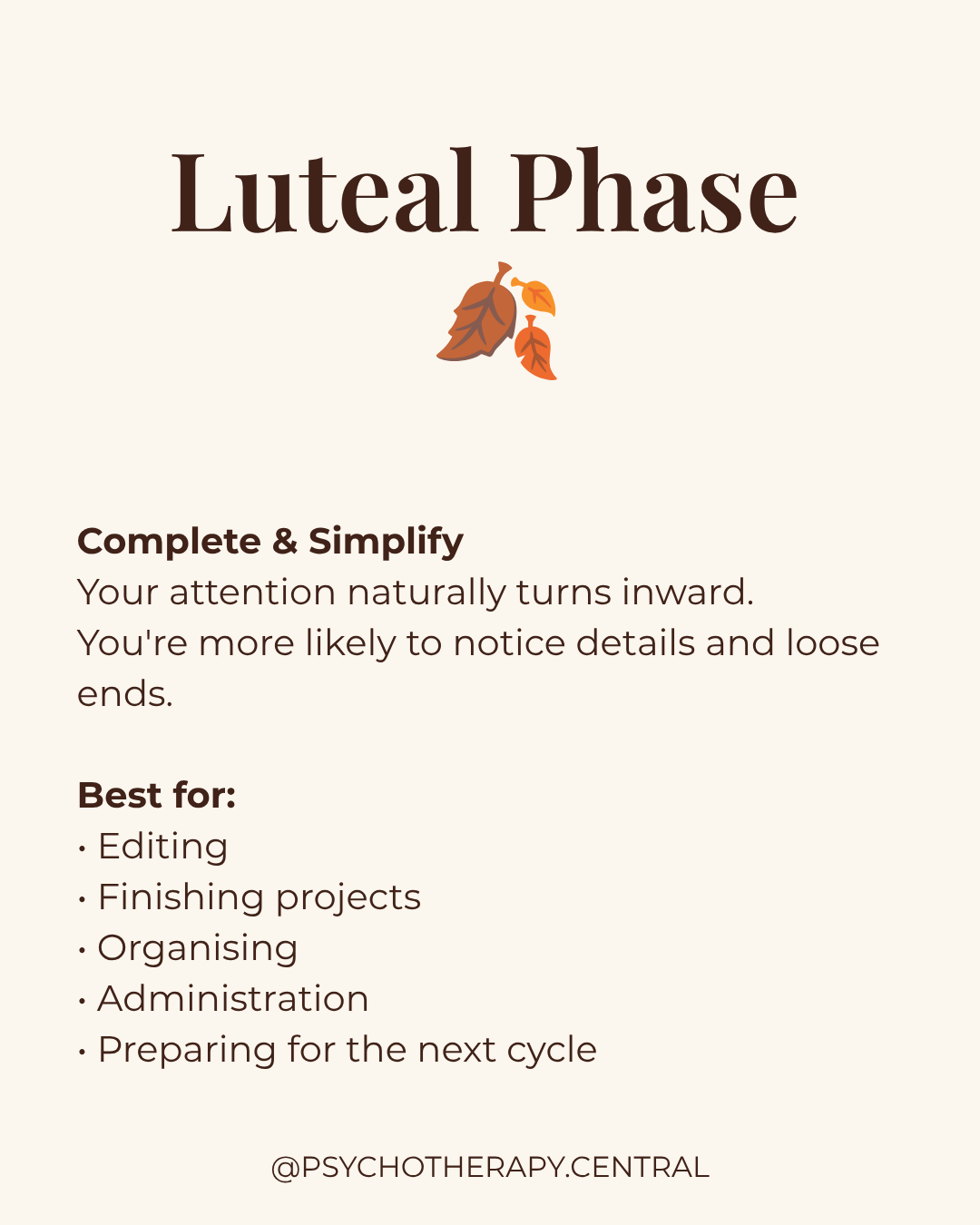 Luteal Phase

Complete & Simplify
Your attention naturally turns inward.
You're more likely to notice details and loose ends.

Best for:
• Editing
• Finishing projects
• Organising
• Administration
• Preparing for the next cycle

@PSYCHOTHERAPY.CENTRAL